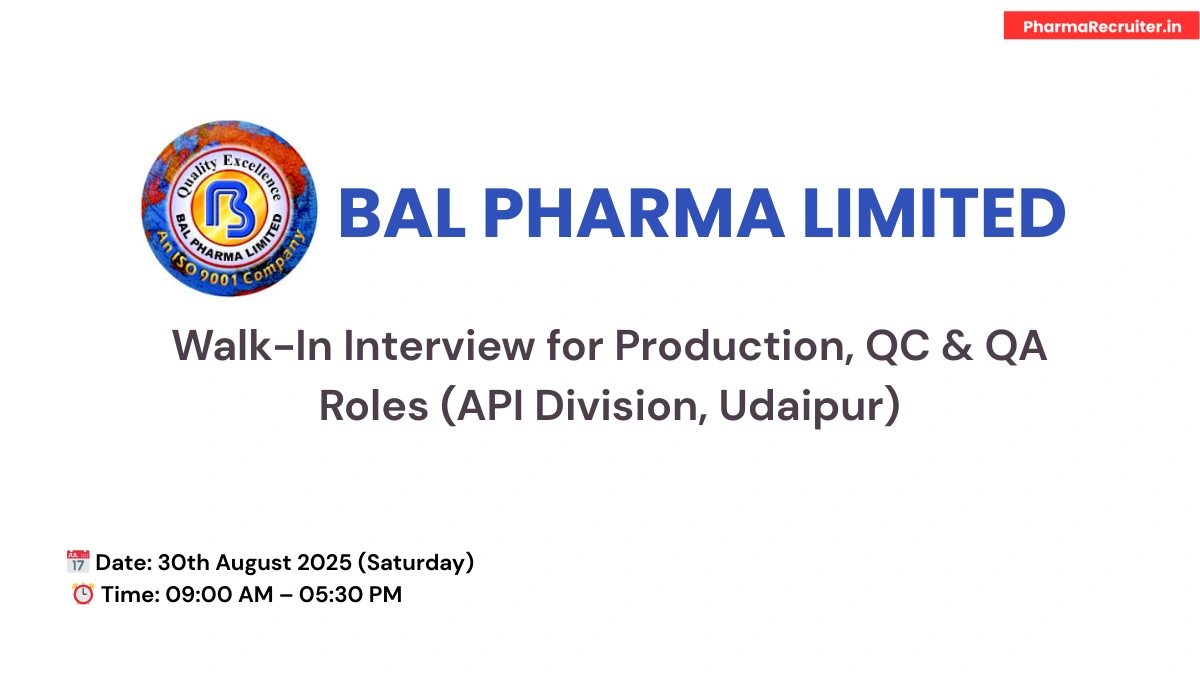 PharmaRecruiter.in

Quality Excellence
BAL PHARMA LIMITED
An ISO 9001 Company

BAL PHARMA LIMITED

Walk-In Interview for Production, QC & QA Roles (API Division, Udaipur)

📅 Date: 30th August 2025 (Saturday)
⏰ Time: 09:00 AM – 05:30 PM